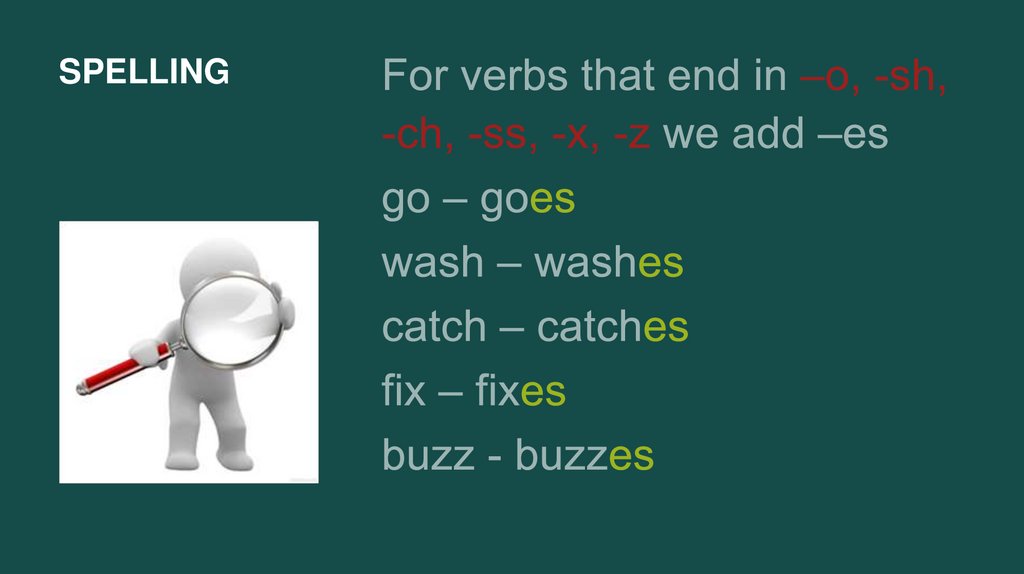 SPELLING

For verbs that end in –o, -sh, -ch, -ss, -x, -z we add –es

go – goes

wash – washes

catch – catches

fix – fixes

buzz - buzzes